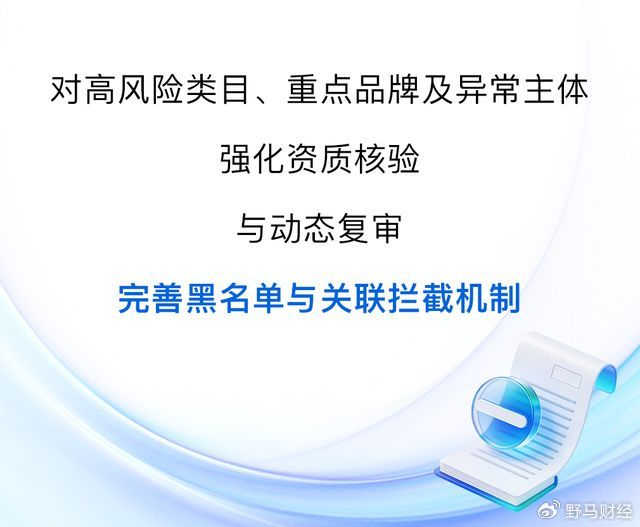 对高风险类目、重点品牌及异常主体

强化资质核验

与动态复审

完善黑名单与关联拦截机制

野马财经